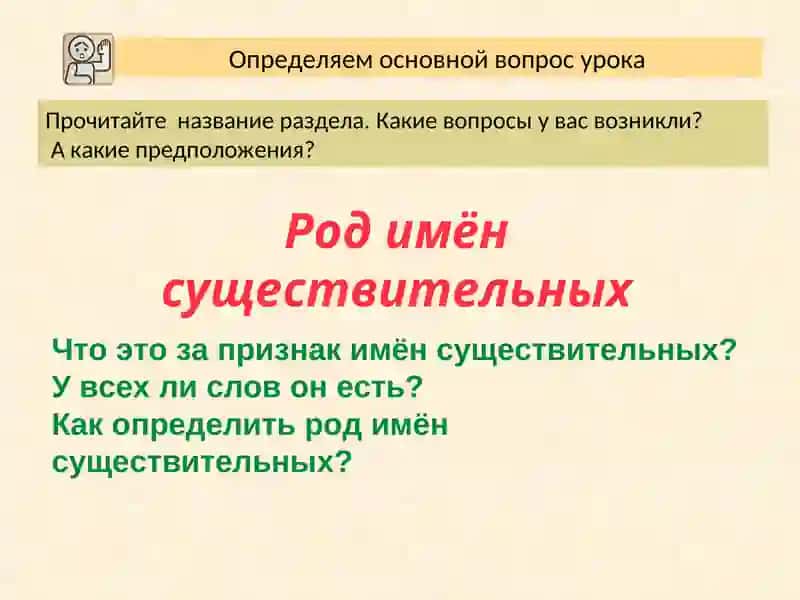 Определяем основной вопрос урока

Прочитайте название раздела. Какие вопросы у вас возникли? А какие предположения?

Род имён существительных

Что это за признак имён существительных?
У всех ли слов он есть?
Как определить род имён существительных?